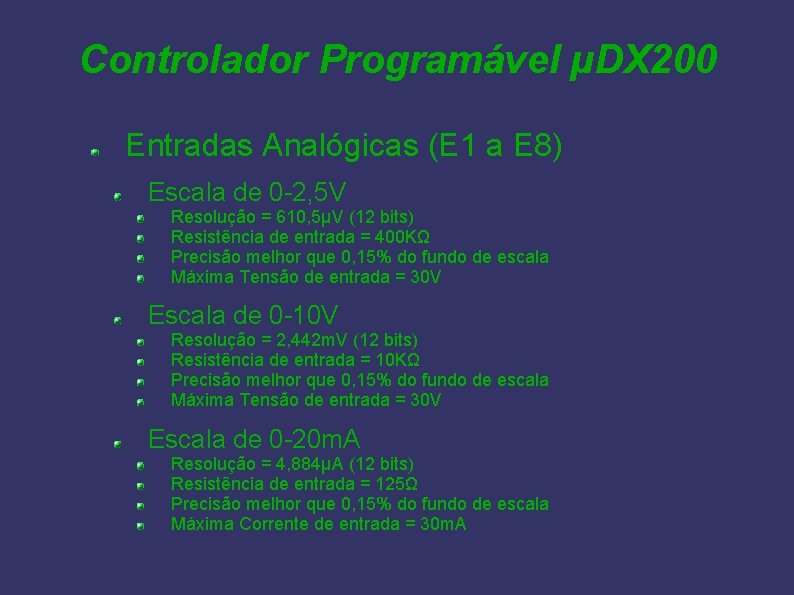 Controlador Programável µDX200

Entradas Analógicas (E1 a E8)

Escala de 0-2,5V

Resolução = 610,5µV (12 bits)
Resistência de entrada = 400KΩ
Precisão melhor que 0,15% do fundo de escala
Máxima Tensão de entrada = 30V

Escala de 0-10V

Resolução = 2,442mV (12 bits)
Resistência de entrada = 10KΩ
Precisão melhor que 0,15% do fundo de escala
Máxima Tensão de entrada = 30V

Escala de 0-20mA

Resolução = 4,884µA (12 bits)
Resistência de entrada = 125Ω
Precisão melhor que 0,15% do fundo de escala
Máxima Corrente de entrada = 30mA